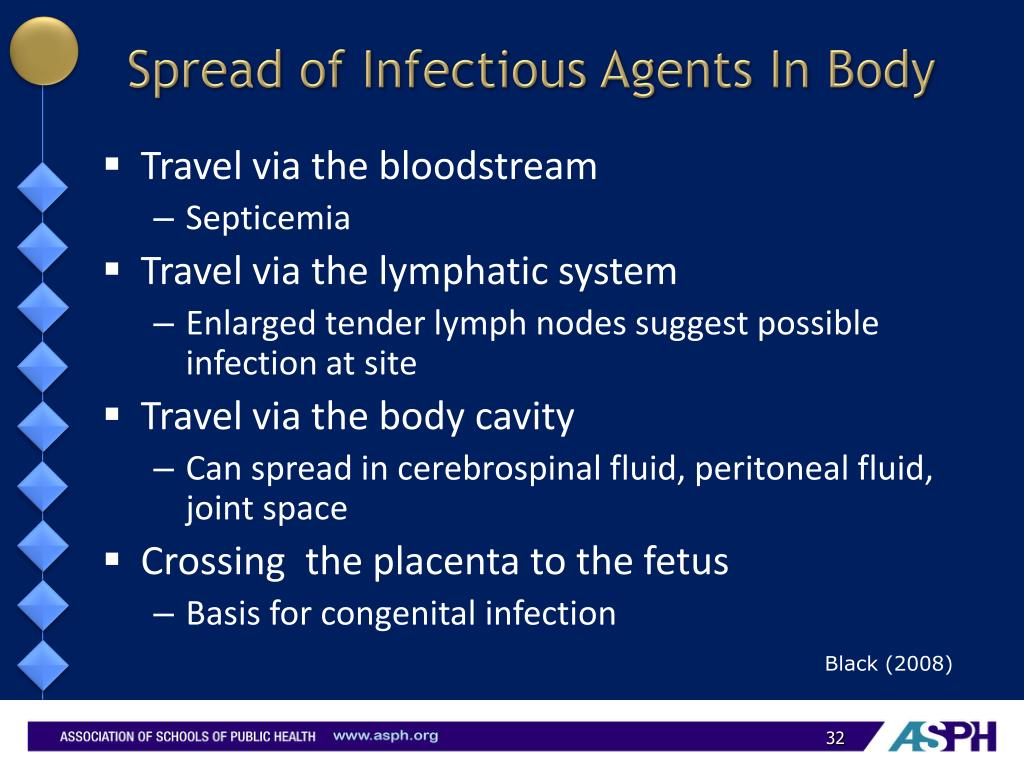 Spread of Infectious Agents In Body

▪ Travel via the bloodstream
– Septicemia
▪ Travel via the lymphatic system
– Enlarged tender lymph nodes suggest possible infection at site
▪ Travel via the body cavity
– Can spread in cerebrospinal fluid, peritoneal fluid, joint space
▪ Crossing the placenta to the fetus
– Basis for congenital infection

Black (2008)

ASSOCIATION OF SCHOOLS OF PUBLIC HEALTH www.asph.org 32 ASPH